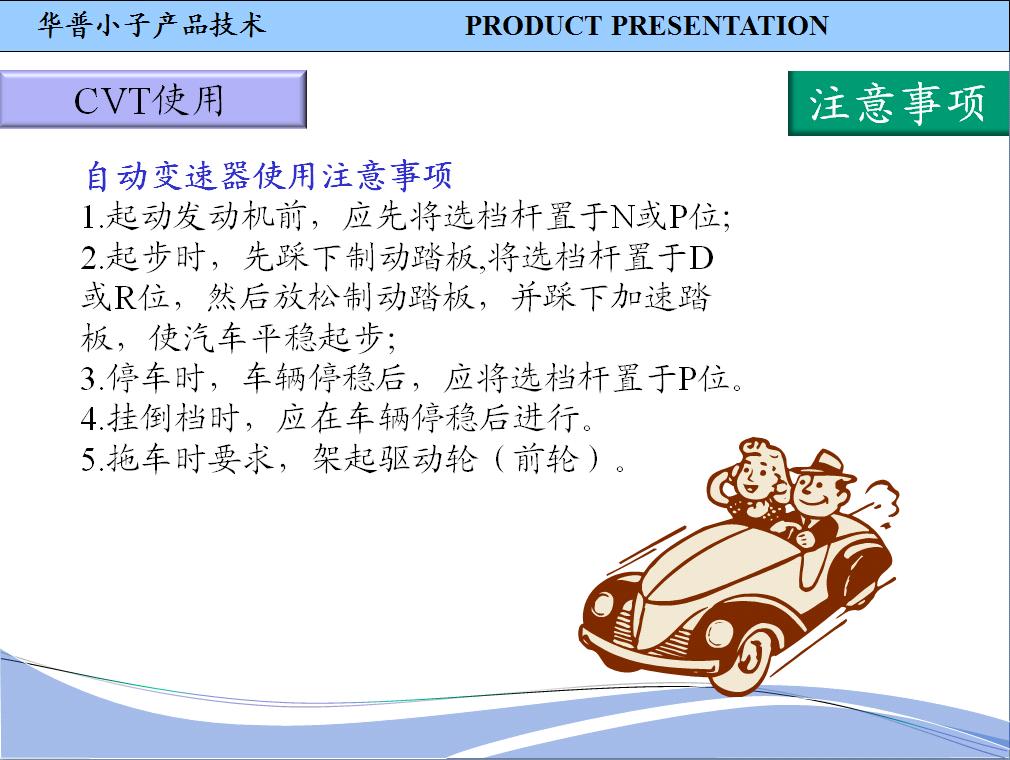 华普小子产品技术 PRODUCT PRESENTATION

CVT使用

注意事项

自动变速器使用注意事项
1.起动发动机前，应先将选档杆置于N或P位;
2.起步时，先踩下制动踏板,将选档杆置于D或R位，然后放松制动踏板，并踩下加速踏板，使汽车平稳起步;
3.停车时，车辆停稳后，应将选档杆置于P位。
4.挂倒档时，应在车辆停稳后进行。
5.拖车时要求，架起驱动轮（前轮）。